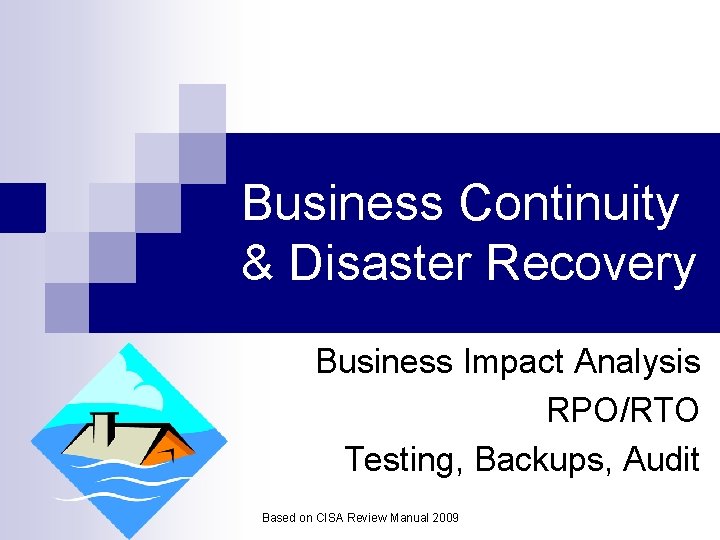 Business Continuity & Disaster Recovery

Business Impact Analysis
RPO/RTO
Testing, Backups, Audit

Based on CISA Review Manual 2009